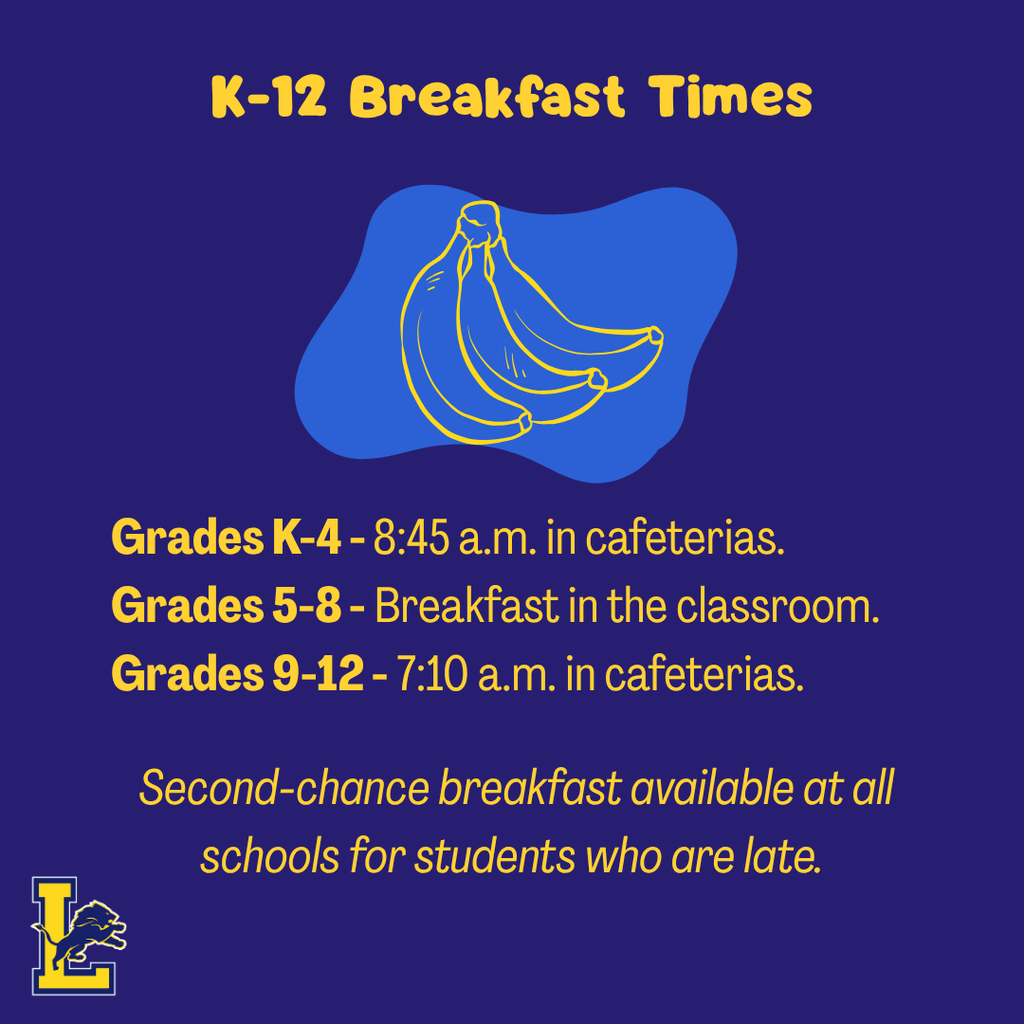 K-12 Breakfast Times

Grades K-4 - 8:45 a.m. in cafeterias.
Grades 5-8 - Breakfast in the classroom.
Grades 9-12 - 7:10 a.m. in cafeterias.

Second-chance breakfast available at all schools for students who are late.

L